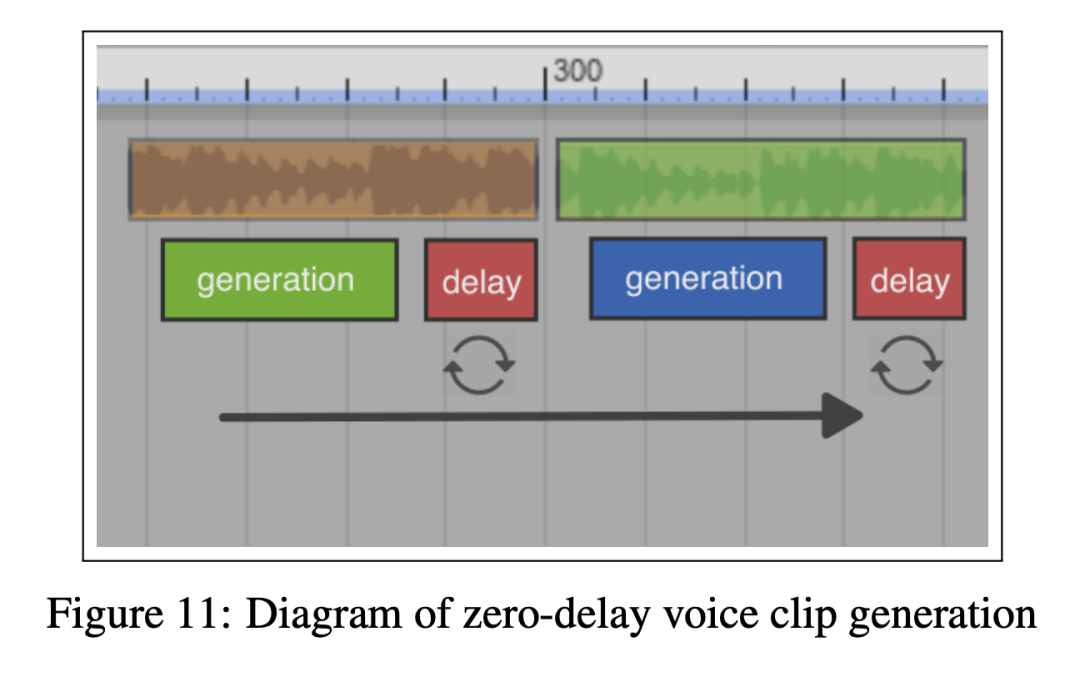 300

generation

delay

generation

delay

Figure 11: Diagram of zero-delay voice clip generation